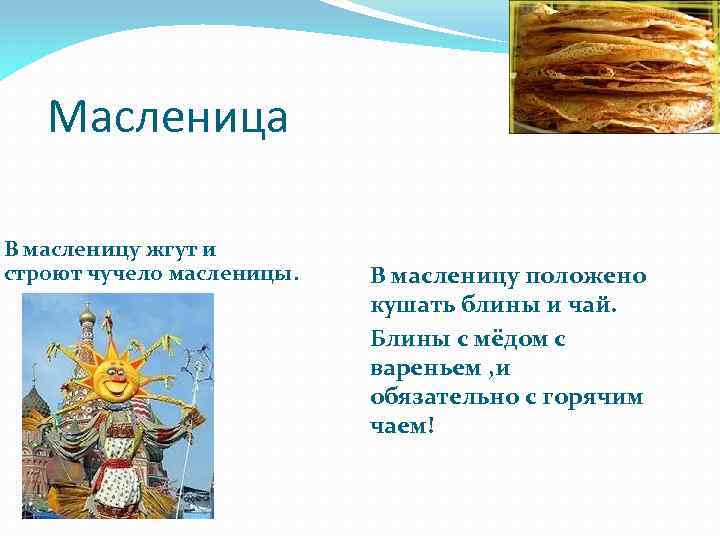 Масленица

В масленицу жгут и строют чучело масленицы.

В масленицу положено кушать блины и чай.

Блины с мёдом с вареньем ,и обязательно с горячим чаем!